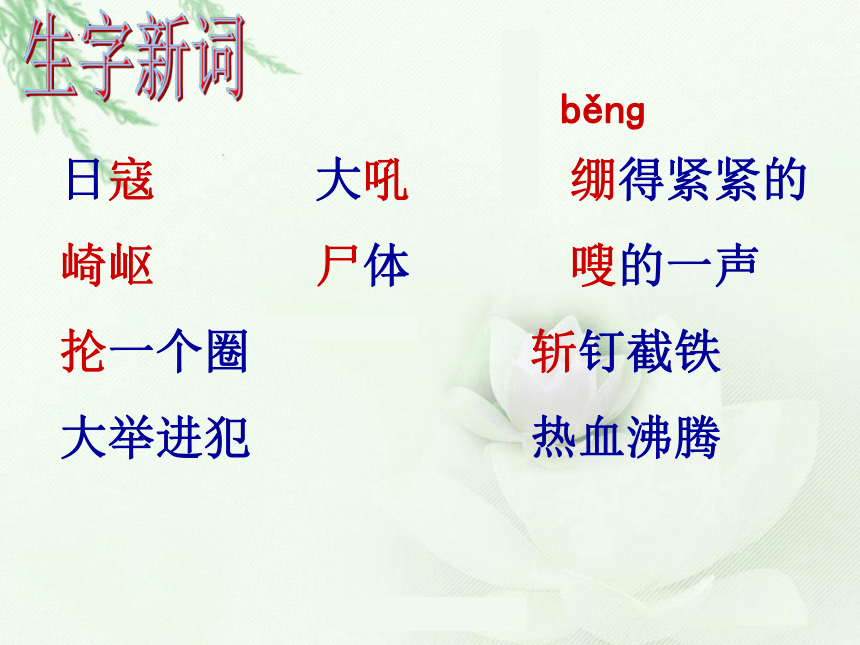 生字新词

běng

日寇　　大吼　　绷得紧紧的

崎岖　　尸体　　嗖的一声

抡一个圈　　斩钉截铁

大举进犯　　热血沸腾